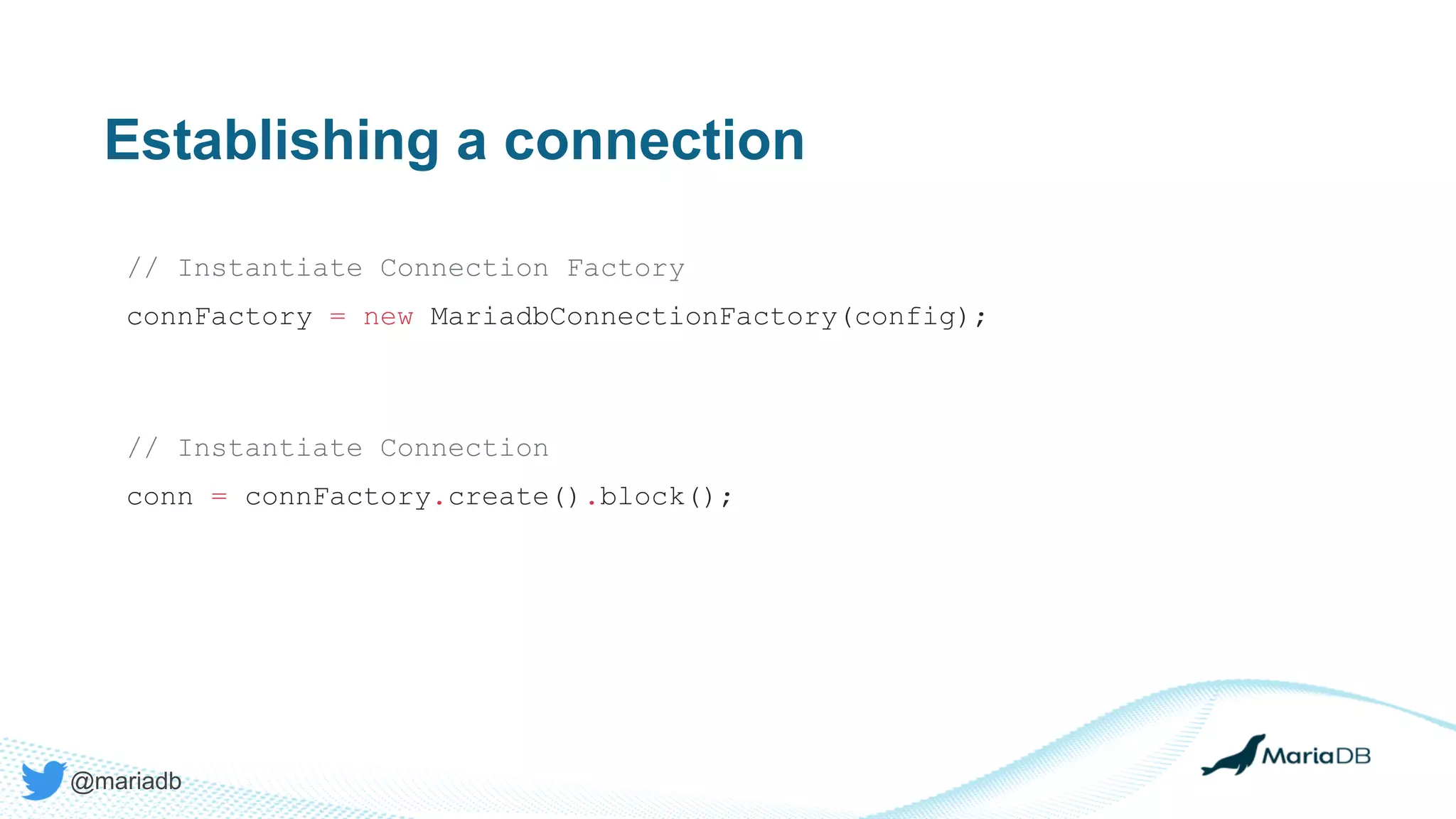 Establishing a connection

// Instantiate Connection Factory
connFactory = new MariadbConnectionFactory(config);

// Instantiate Connection
conn = connFactory.create().block();

@mariadb

MariaDB